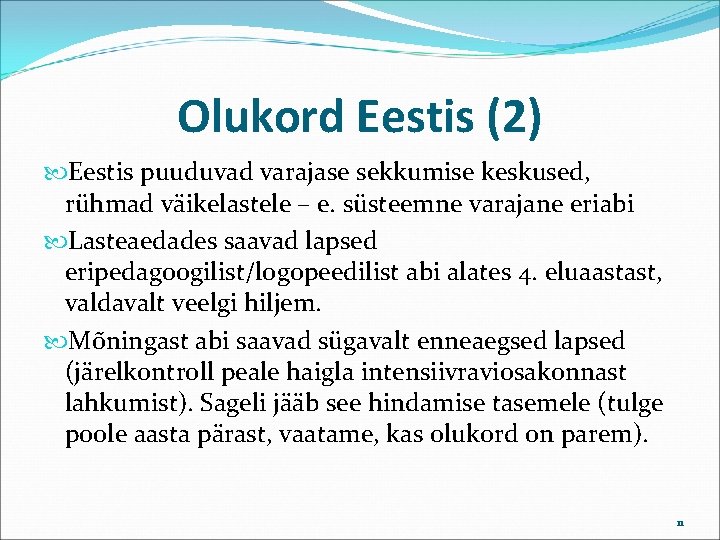 Olukord Eestis (2)

Eestis puuduvad varajase sekkumise keskused, rühmad väikelastele – e. süsteemne varajane eriabi

Lasteaedades saavad lapsed eripedagoogilist/logopeedilist abi alates 4. eluaastast, valdavalt veelgi hiljem.

Mõningast abi saavad sügavalt enneaegsed lapsed (järelkontroll peale haigla intensiivraviosakonnast lahkumist). Sageli jääb see hindamise tasemele (tulge poole aasta pärast, vaatame, kas olukord on parem).

11